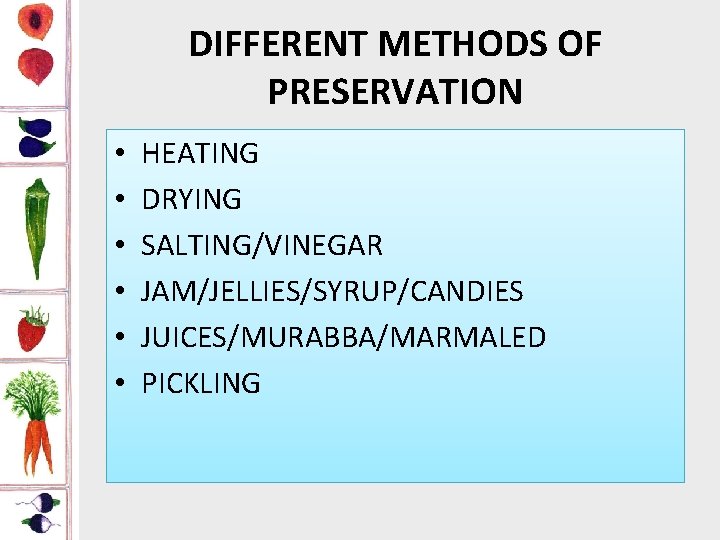 DIFFERENT METHODS OF PRESERVATION

• HEATING
• DRYING
• SALTING/VINEGAR
• JAM/JELLIES/SYRUP/CANDIES
• JUICES/MURABBA/MARMALED
• PICKLING